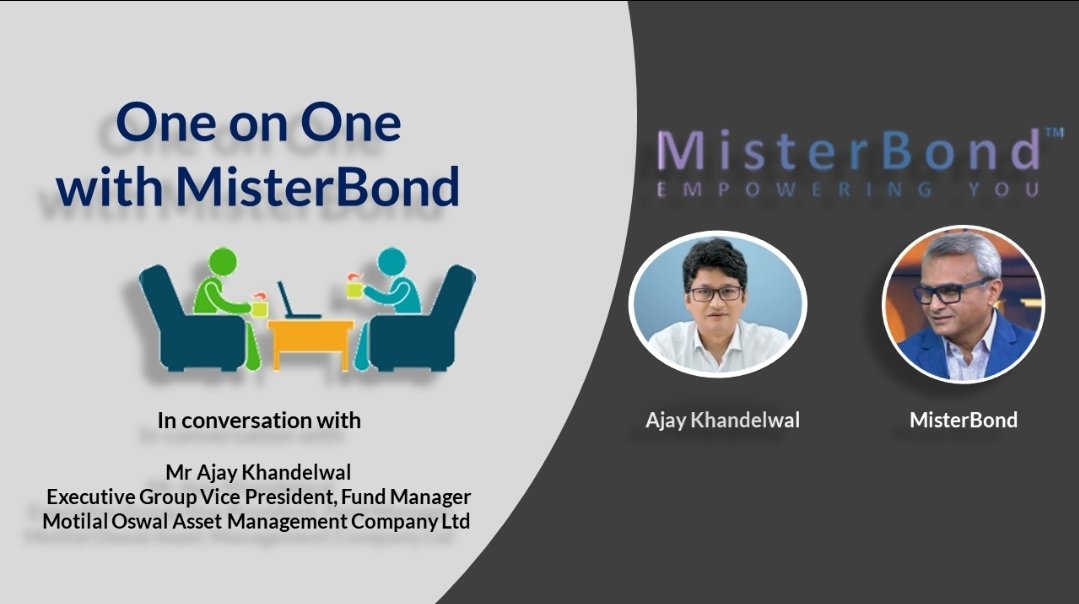 One on One with MisterBond

In conversation with

Mr Ajay Khandelwal
Executive Group Vice President, Fund Manager
Motilal Oswal Asset Management Company Ltd

MisterBond™
EMPOWERING YOU

Ajay Khandelwal

MisterBond